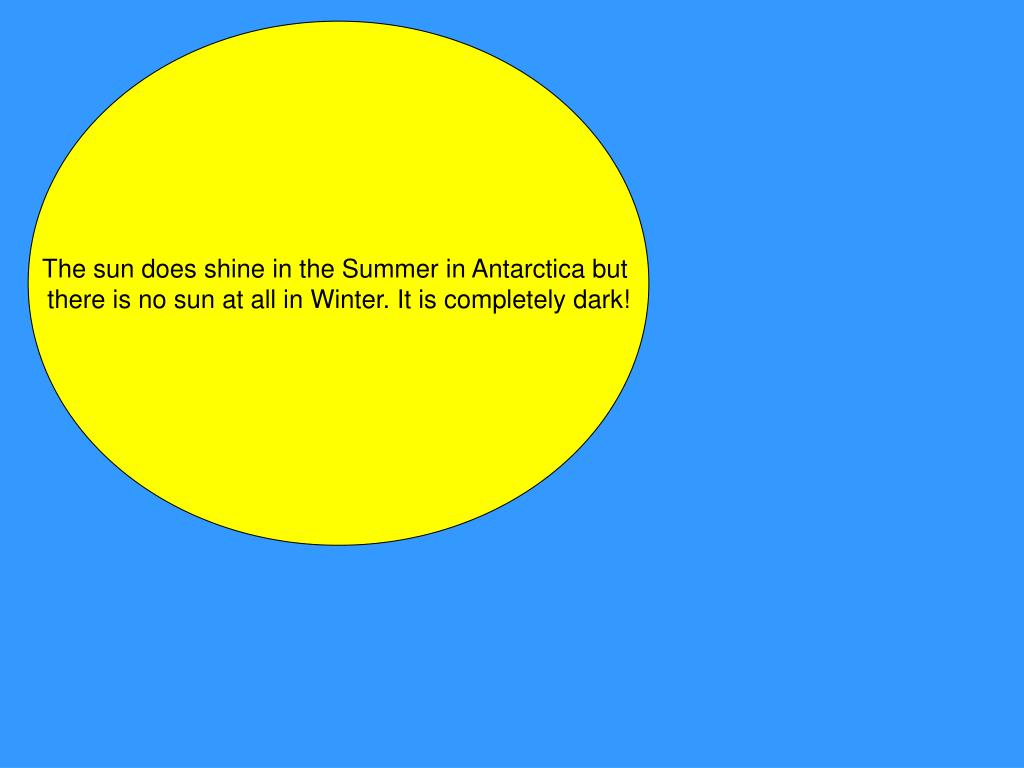 The sun does shine in the Summer in Antarctica but there is no sun at all in Winter. It is completely dark!